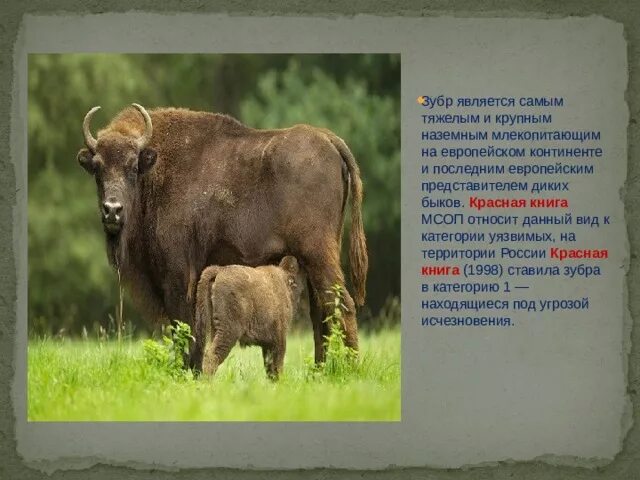 Зубр является самым тяжелым и крупным наземным млекопитающим на европейском континенте и последним европейским представителем диких быков. Красная книга МСОП относит данный вид к категории уязвимых, на территории России Красная книга (1998) ставила зубра в категорию 1 — находящиеся под угрозой исчезновения.